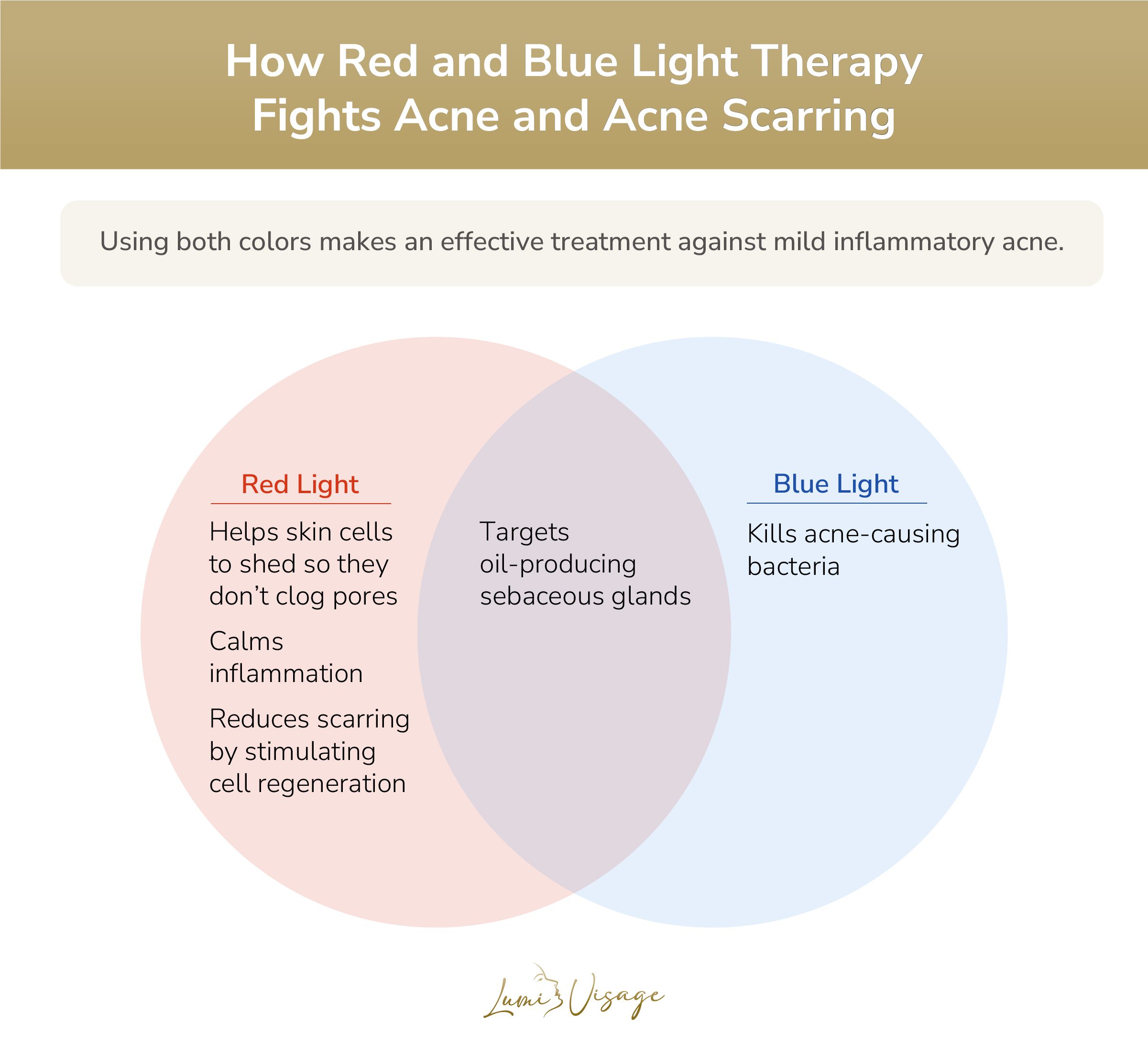 How Red and Blue Light Therapy Fights Acne and Acne Scarring

Using both colors makes an effective treatment against mild inflammatory acne.

Red Light

Helps skin cells to shed so they don't clog pores

Calms inflammation

Reduces scarring by stimulating cell regeneration

Targets oil-producing sebaceous glands

Blue Light

Kills acne-causing bacteria

Lumi Visage